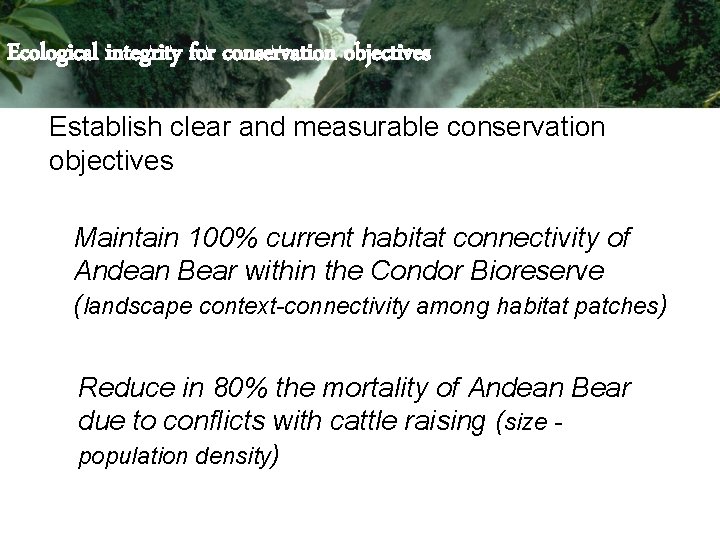 Ecological integrity for conservation objectives

Establish clear and measurable conservation objectives

Maintain 100% current habitat connectivity of Andean Bear within the Condor Bioreserve (landscape context-connectivity among habitat patches)

Reduce in 80% the mortality of Andean Bear due to conflicts with cattle raising (size - population density)